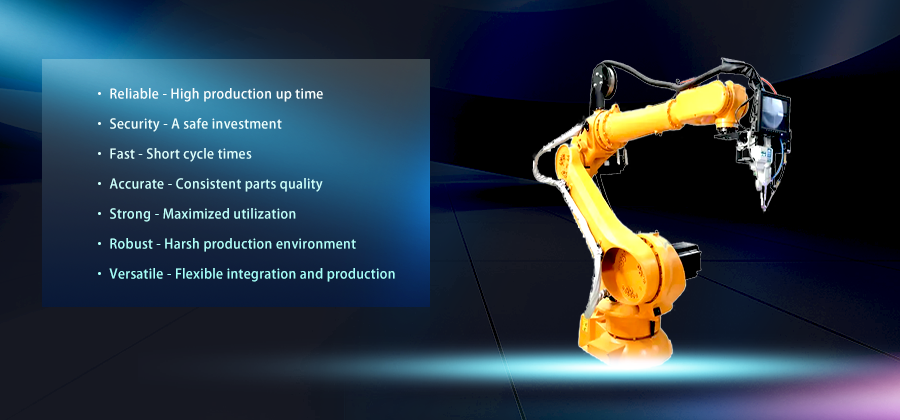 · Reliable - High production up time
· Security - A safe investment
· Fast - Short cycle times
· Accurate - Consistent parts quality
· Strong - Maximized utilization
· Robust - Harsh production environment
· Versatile - Flexible integration and production